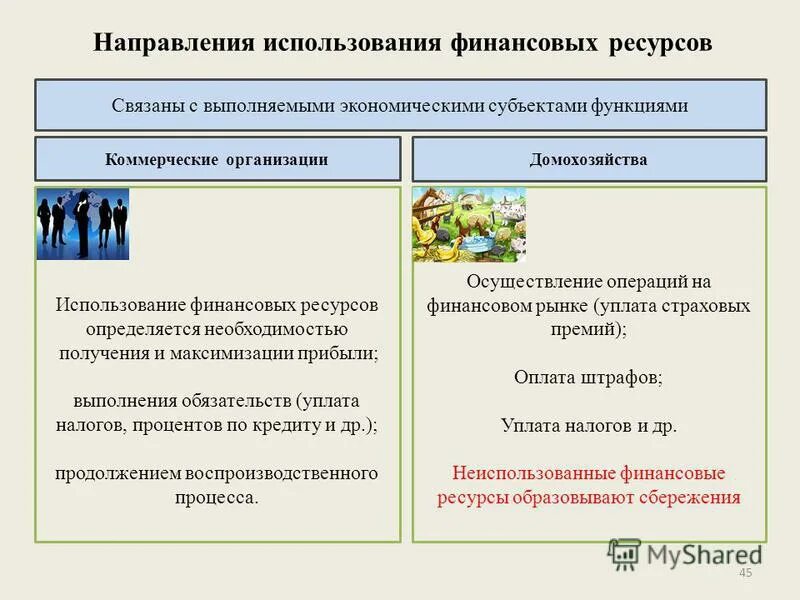 Направления использования финансовых ресурсов

Связаны с выполняемыми экономическими субъектами функциями

Коммерческие организации

Использование финансовых ресурсов определяется необходимостью получения и максимизации прибыли;

выполнения обязательств (уплата налогов, процентов по кредиту и др.);

продолжением воспроизводственного процесса.

Домохозяйства

Осуществление операций на финансовом рынке (уплата страховых премий);

Оплата штрафов;

Уплата налогов и др.

Неиспользованные финансовые ресурсы образовывают сбережения

MyShared

45